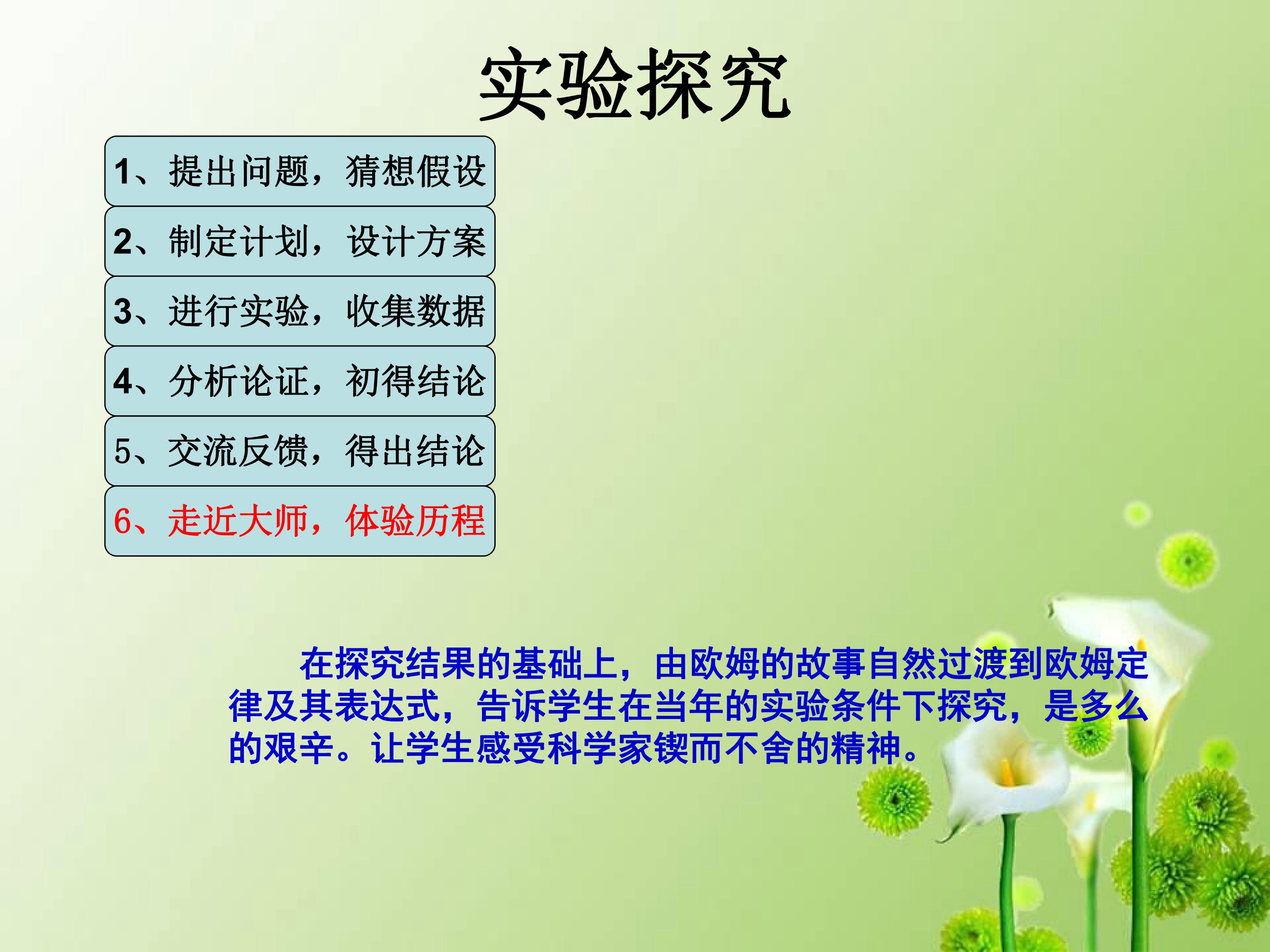 实验探究

1、提出问题，猜想假设

2、制定计划，设计方案

3、进行实验，收集数据

4、分析论证，初得结论

5、交流反馈，得出结论

6、走近大师，体验历程

在探究结果的基础上，由欧姆的故事自然过渡到欧姆定律及其表达式，告诉学生在当年的实验条件下探究，是多么的艰辛。让学生感受科学家锲而不舍的精神。